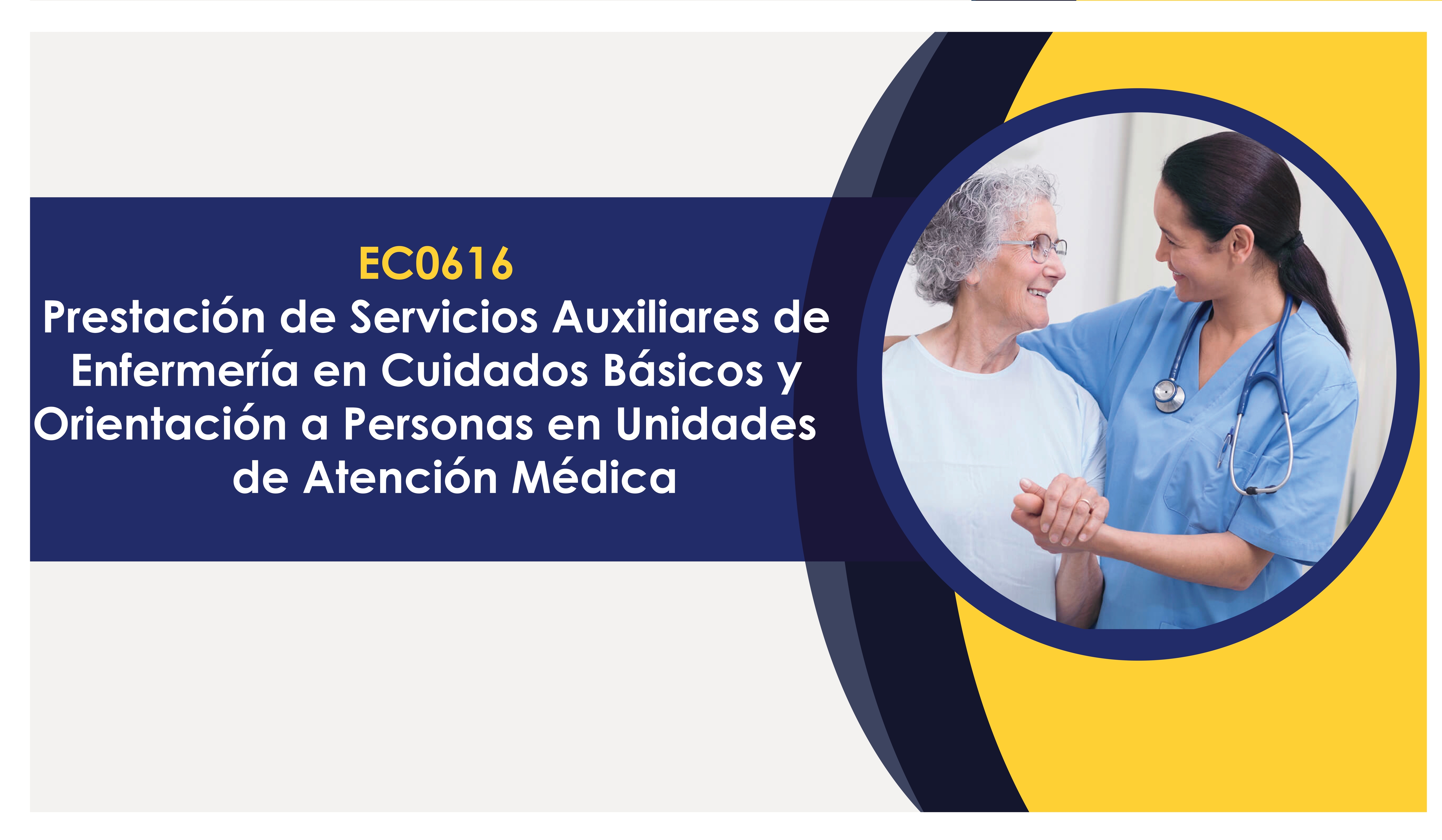 EC0616
Prestación de Servicios Auxiliares de Enfermería en Cuidados Básicos y Orientación a Personas en Unidades de Atención Médica